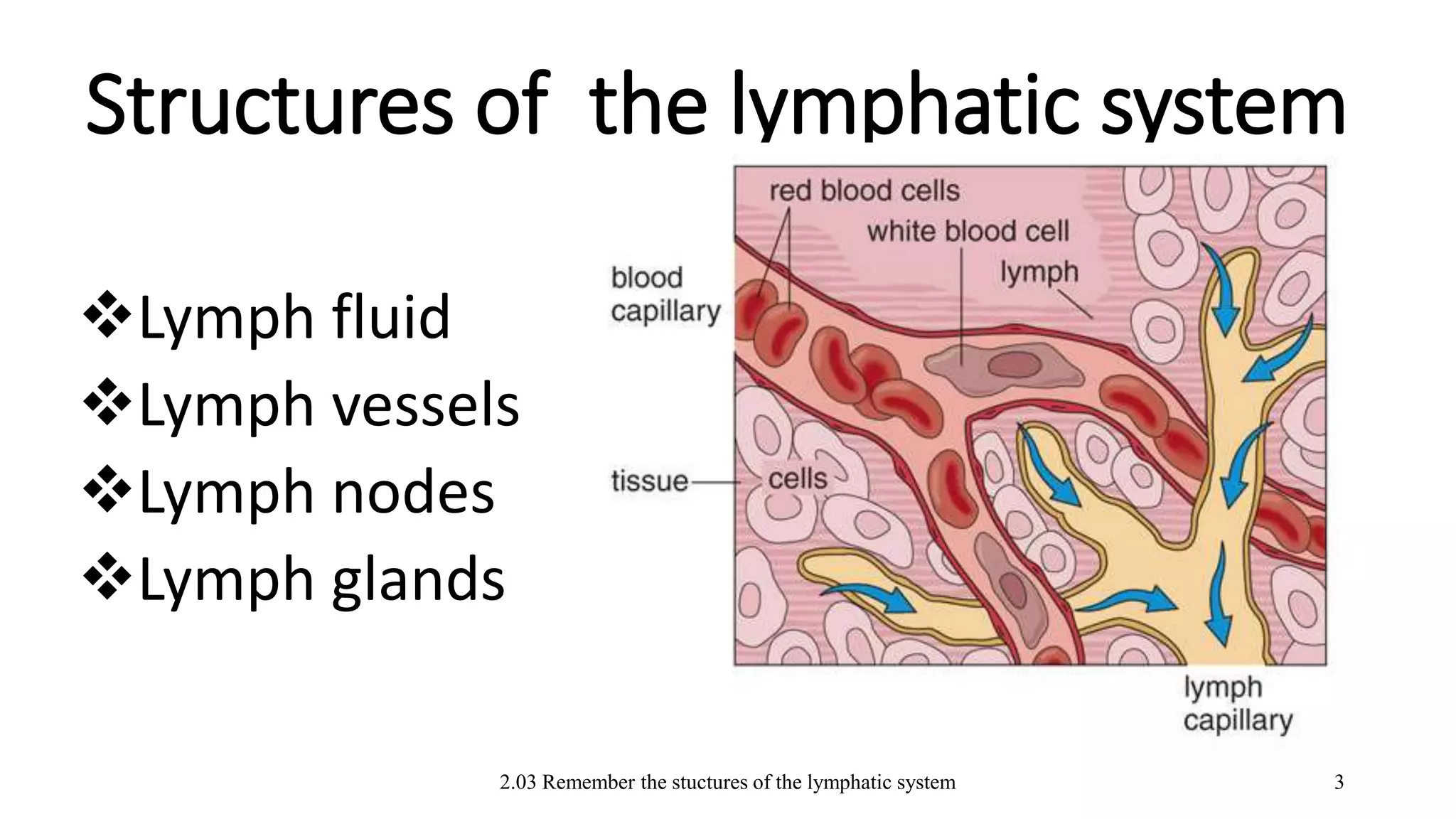 Structures of the lymphatic system

❖Lymph fluid
❖Lymph vessels
❖Lymph nodes
❖Lymph glands

red blood cells
white blood cell
lymph
blood capillary
tissue
cells
lymph capillary

2.03 Remember the stuctures of the lymphatic system

3